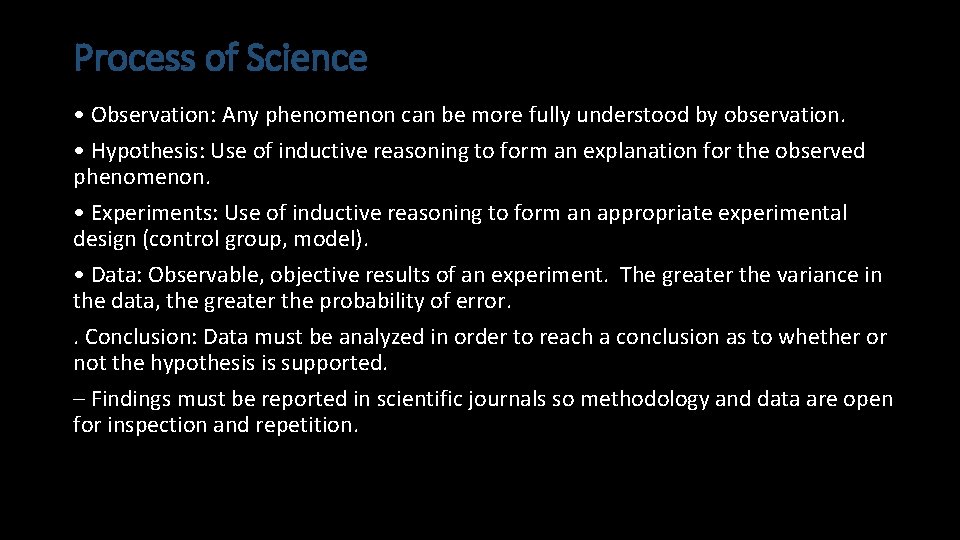 Process of Science

• Observation: Any phenomenon can be more fully understood by observation.

• Hypothesis: Use of inductive reasoning to form an explanation for the observed phenomenon.

• Experiments: Use of inductive reasoning to form an appropriate experimental design (control group, model).

• Data: Observable, objective results of an experiment. The greater the variance in the data, the greater the probability of error.

. Conclusion: Data must be analyzed in order to reach a conclusion as to whether or not the hypothesis is supported.

– Findings must be reported in scientific journals so methodology and data are open for inspection and repetition.